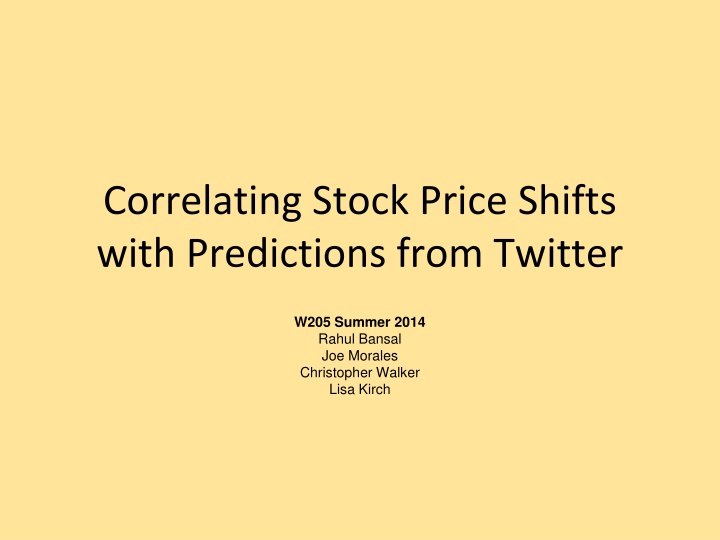 Correlating Stock Price Shifts with Predictions from Twitter

W205 Summer 2014
Rahul Bansal
Joe Morales
Christopher Walker
Lisa Kirch